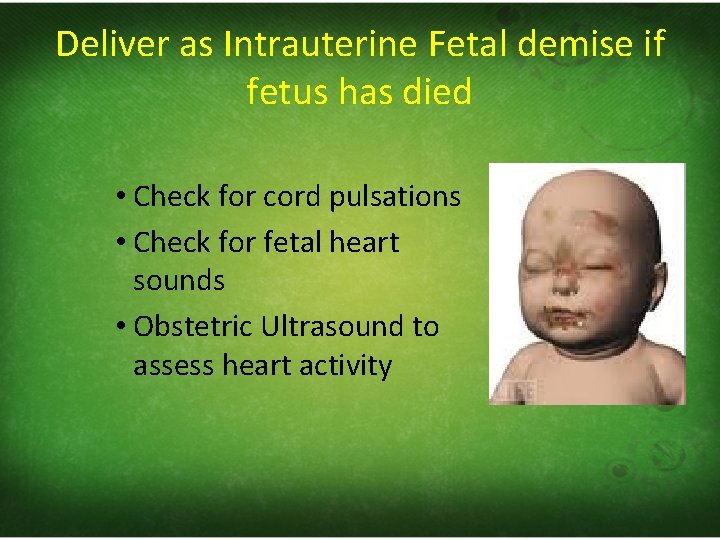 Deliver as Intrauterine Fetal demise if fetus has died

• Check for cord pulsations
• Check for fetal heart sounds
• Obstetric Ultrasound to assess heart activity